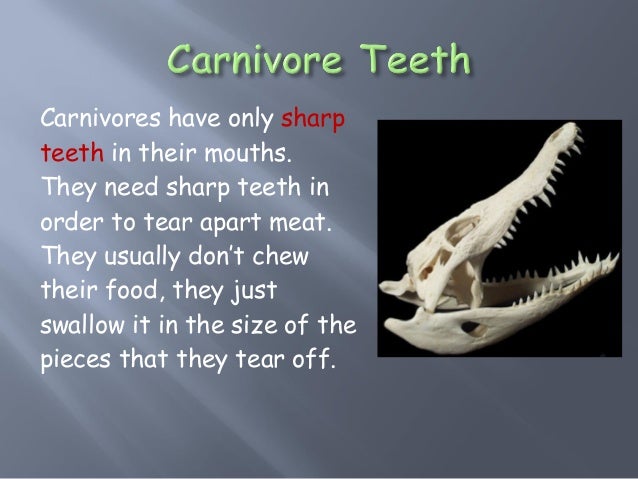 Carnivore Teeth

Carnivores have only sharp teeth in their mouths. They need sharp teeth in order to tear apart meat. They usually don't chew their food, they just swallow it in the size of the pieces that they tear off.